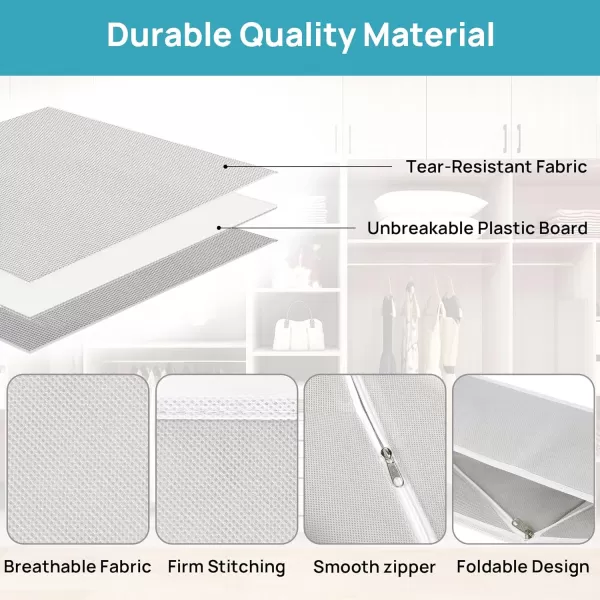 Durable Quality Material

Tear-Resistant Fabric

Unbreakable Plastic Board

Breathable Fabric

Firm Stitching

Smooth zipper

Foldable Design